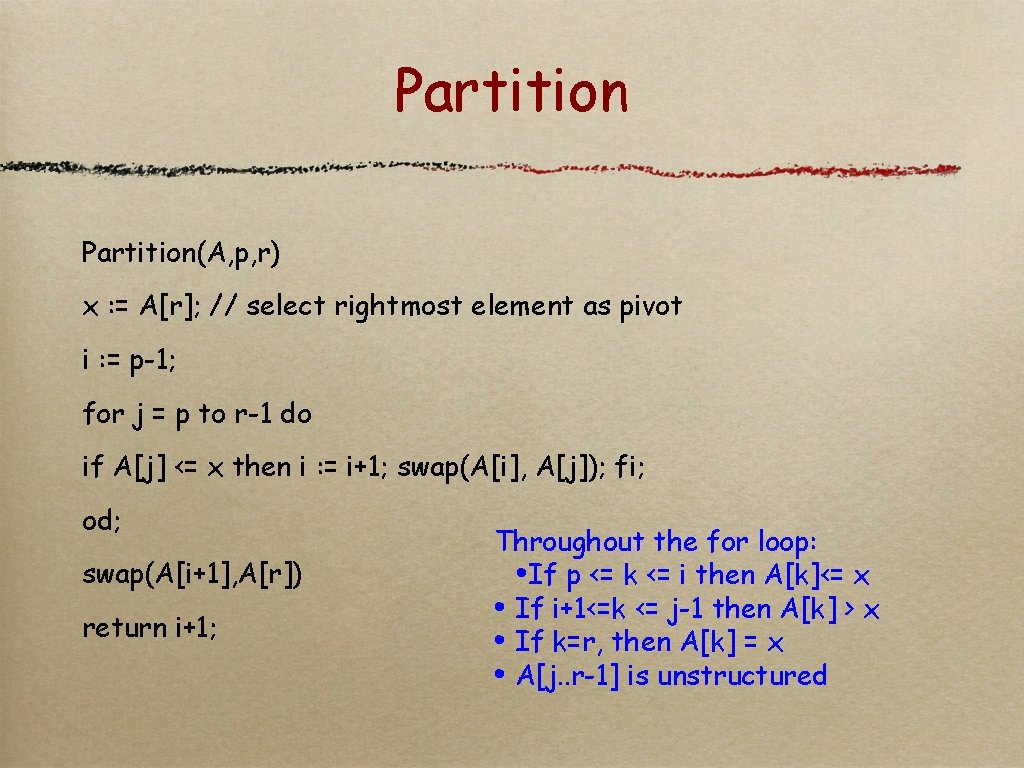 Partition

Partition(A,p,r)

x := A[r]; // select rightmost element as pivot

i := p-1;

for j = p to r-1 do

if A[j] <= x then i := i+1; swap(A[i], A[j]); fi;

od;

swap(A[i+1],A[r])

return i+1;

Throughout the for loop:
• If p <= k <= i then A[k]<= x
• If i+1<=k <= j-1 then A[k] > x
• If k=r, then A[k] = x
• A[j..r-1] is unstructured